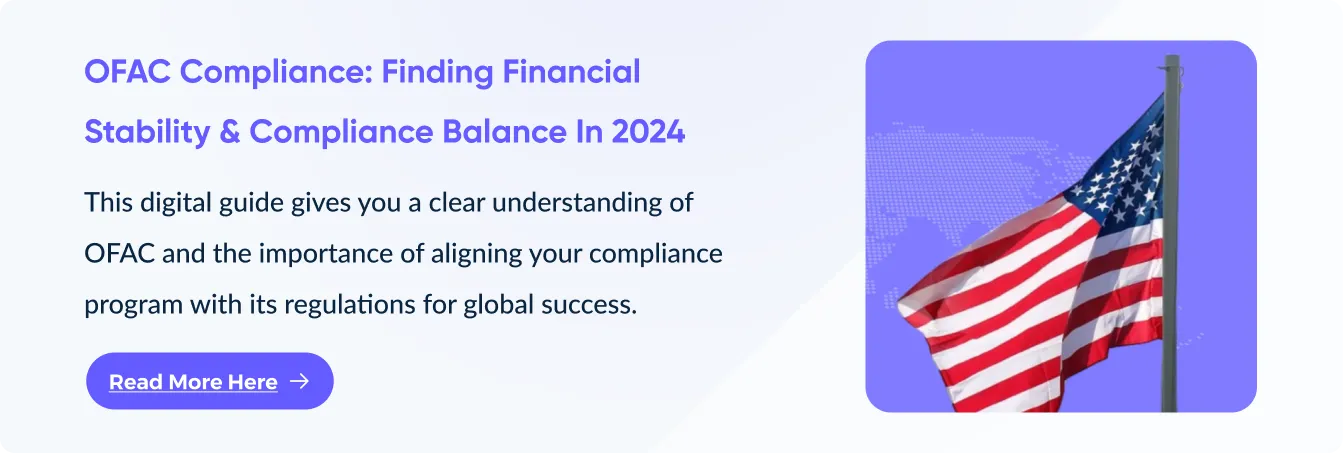 OFAC Compliance: Finding Financial Stability & Compliance Balance In 2024

This digital guide gives you a clear understanding of OFAC and the importance of aligning your compliance program with its regulations for global success.

Read More Here →